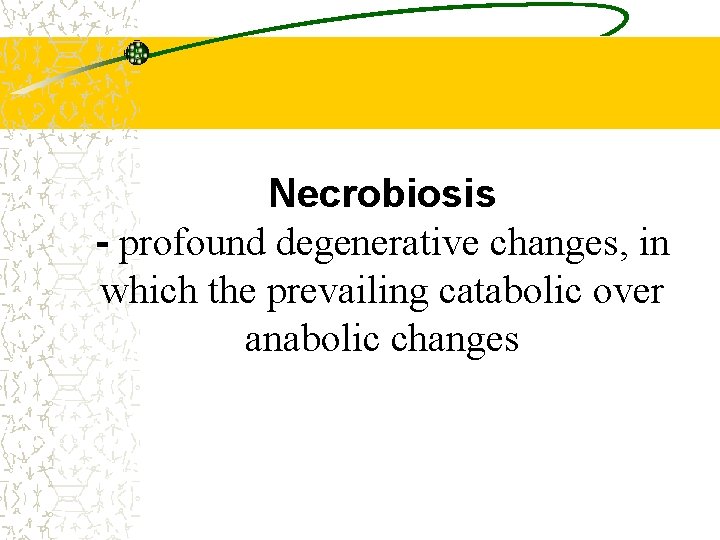 Necrobiosis
- profound degenerative changes, in which the prevailing catabolic over anabolic changes